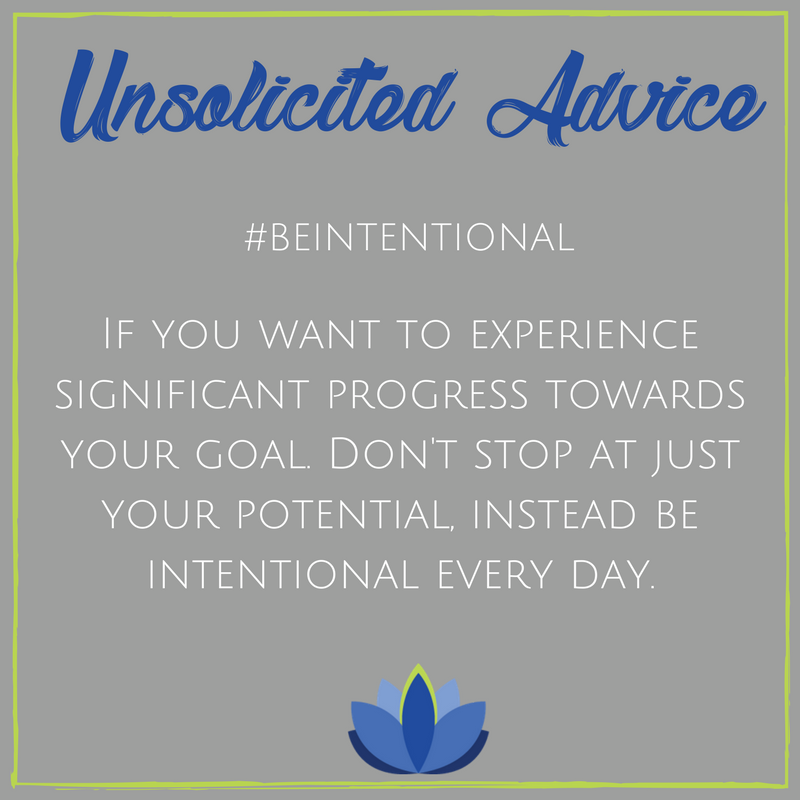 Unsolicited Advice

#BEINTENTIONAL

If you want to experience significant progress towards your goal. Don't stop at just your potential, instead be intentional every day.